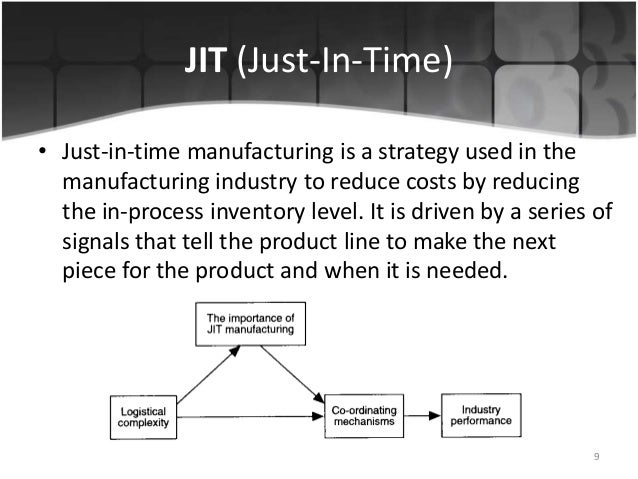 JIT (Just-In-Time)

• Just-in-time manufacturing is a strategy used in the manufacturing industry to reduce costs by reducing the in-process inventory level. It is driven by a series of signals that tell the product line to make the next piece for the product and when it is needed.

The importance of JIT manufacturing

Logistical complexity

Co-ordinating mechanisms

Industry performance

9